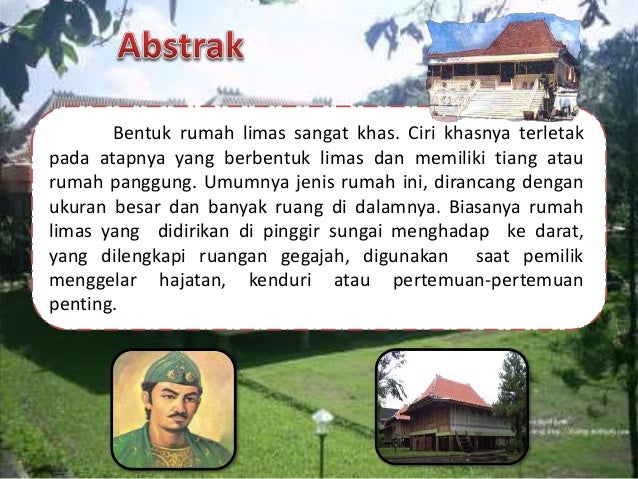 Abstrak

Bentuk rumah limas sangat khas. Ciri khasnya terletak pada atapnya yang berbentuk limas dan memiliki tiang atau rumah panggung. Umumnya jenis rumah ini, dirancang dengan ukuran besar dan banyak ruang di dalamnya. Biasanya rumah limas yang didirikan di pinggir sungai menghadap ke darat, yang dilengkapi ruangan gegajah, digunakan saat pemilik menggelar hajatan, kenduri atau pertemuan-pertemuan penting.